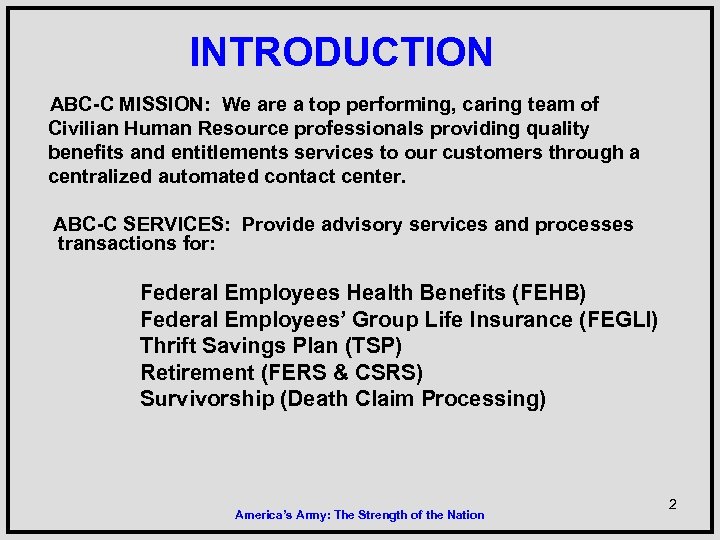 INTRODUCTION

ABC-C MISSION: We are a top performing, caring team of Civilian Human Resource professionals providing quality benefits and entitlements services to our customers through a centralized automated contact center.

ABC-C SERVICES: Provide advisory services and processes transactions for:

Federal Employees Health Benefits (FEHB)
Federal Employees' Group Life Insurance (FEGLI)
Thrift Savings Plan (TSP)
Retirement (FERS & CSRS)
Survivorship (Death Claim Processing)

2

America's Army: The Strength of the Nation